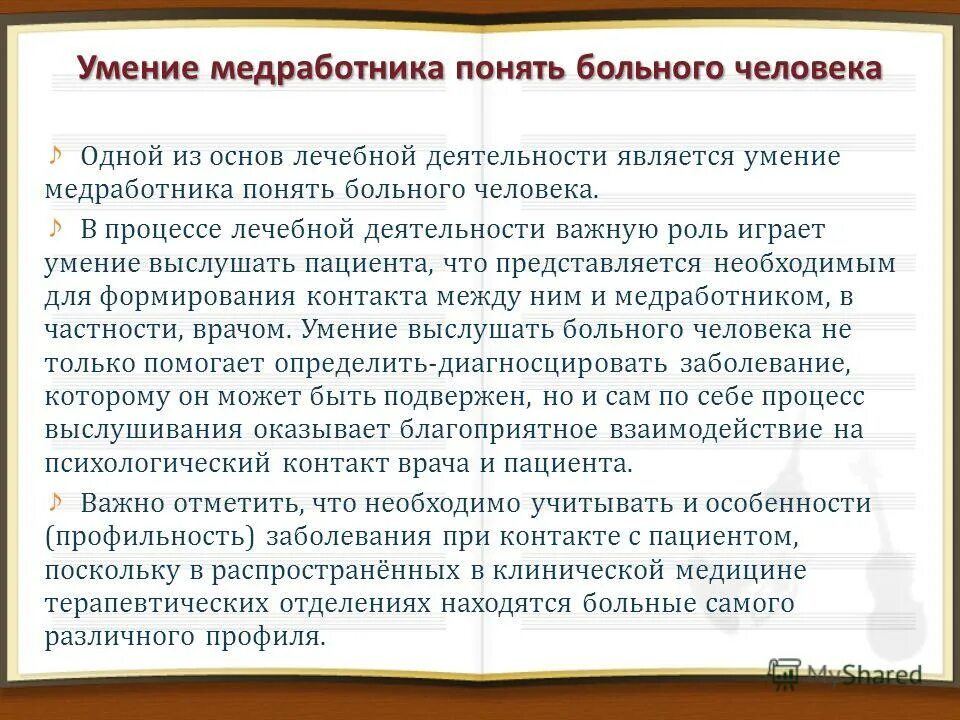 Умение медработника понять больного человека

Одной из основ лечебной деятельности является умение медработника понять больного человека.

В процессе лечебной деятельности важную роль играет умение выслушать пациента, что представляется необходимым для формирования контакта между ним и медработником, в частности, врачом. Умение выслушать больного человека не только помогает определить-диагносцировать заболевание, которому он может быть подвержен, но и сам по себе процесс выслушивания оказывает благоприятное взаимодействие на психологический контакт врача и пациента.

Важно отметить, что необходимо учитывать и особенности (профильность) заболевания при контакте с пациентом, поскольку в распространённых в клинической медицине терапевтических отделениях находятся больные самого различного профиля.

MyShared